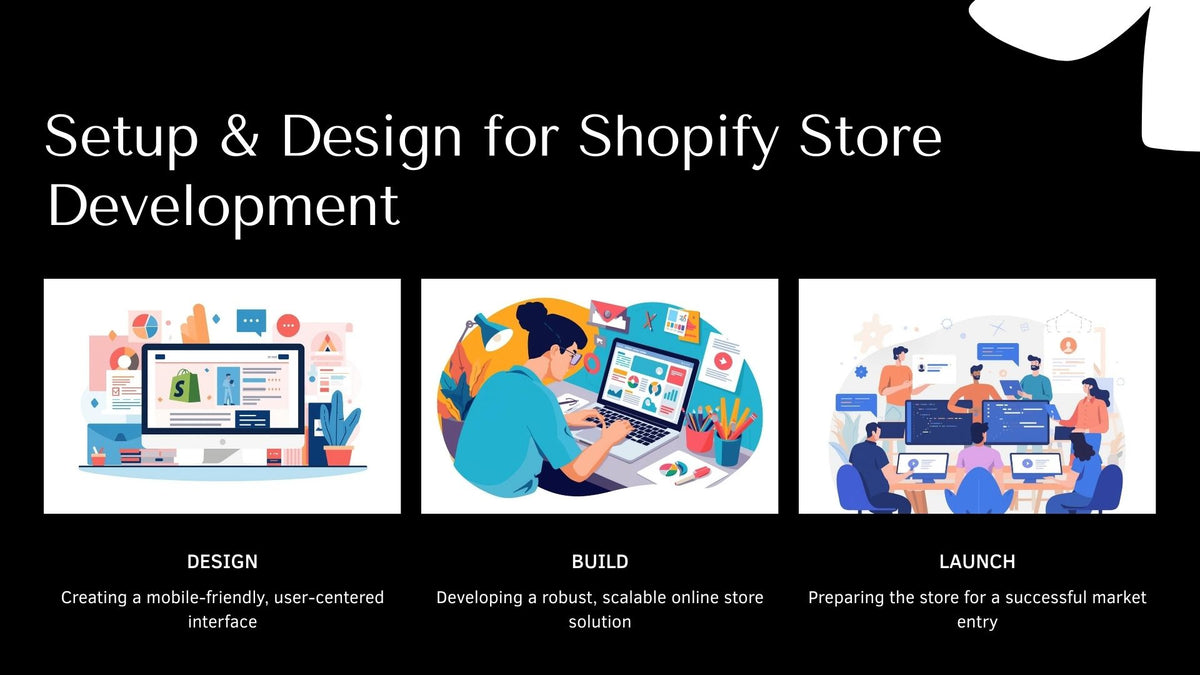 Setup & Design for Shopify Store Development

DESIGN

Creating a mobile-friendly, user-centered interface

BUILD

Developing a robust, scalable online store solution

LAUNCH

Preparing the store for a successful market entry